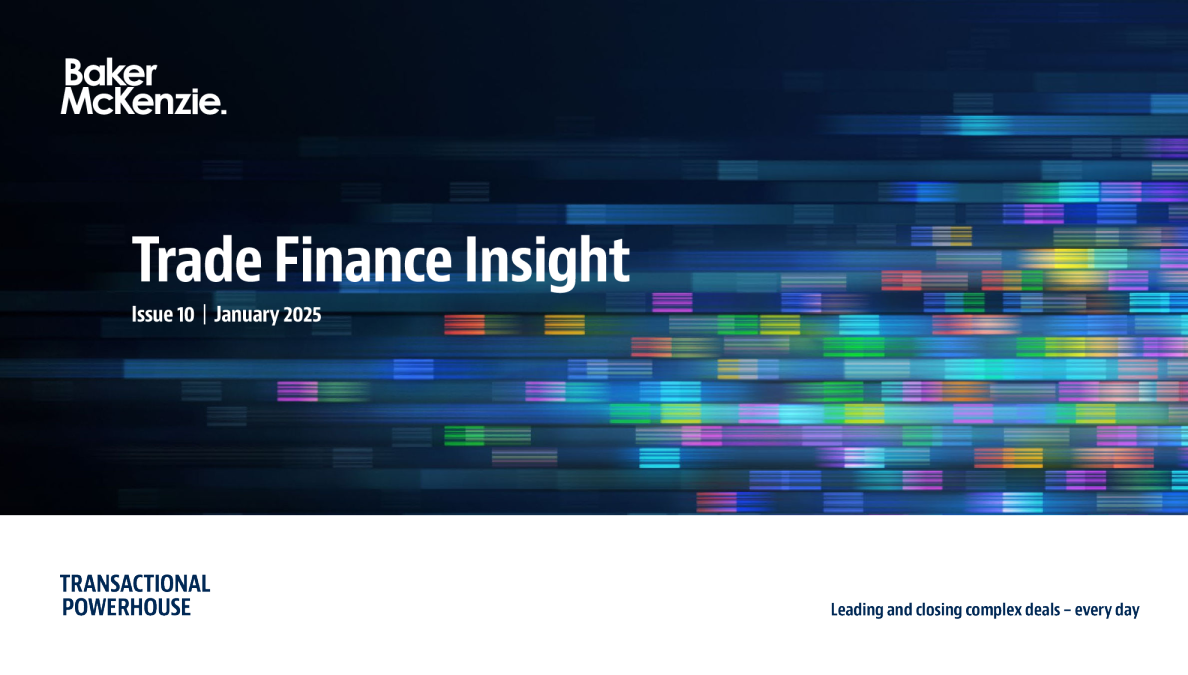 Baker McKenzie.

Trade Finance Insight

Issue 10 | January 2025

TRANSACTIONAL POWERHOUSE

Leading and closing complex deals – every day